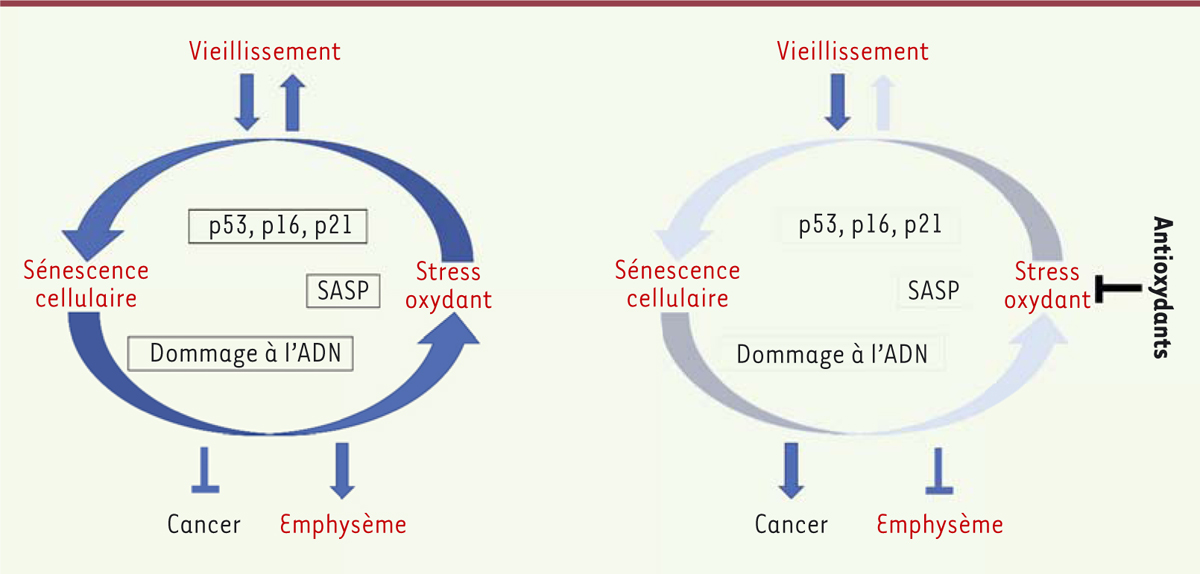 Vieillissement

p53, p16, p21

Sénescence cellulaire

SASP

Stress oxydant

Dommage à l'ADN

Cancer

Emphysème

Vieillissement

p53, p16, p21

Sénescence cellulaire

SASP

Stress oxydant

Antioxydants

Dommage à l'ADN

Cancer

Emphysème